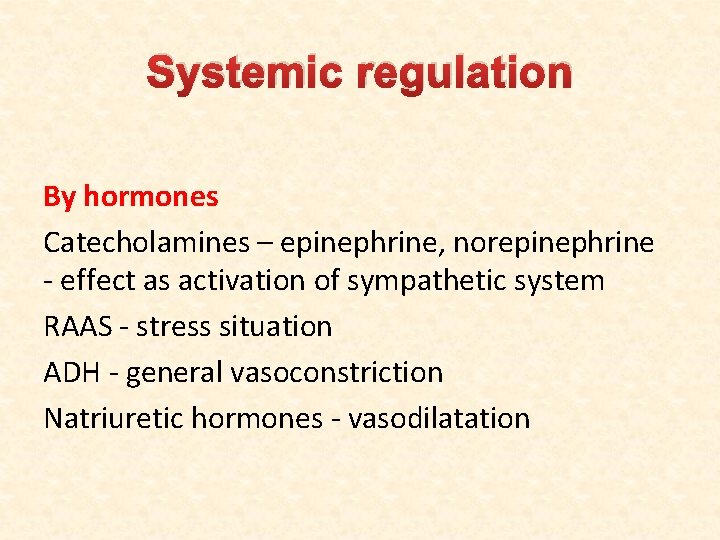 Systemic regulation

By hormones

Catecholamines – epinephrine, norepinephrine - effect as activation of sympathetic system

RAAS - stress situation

ADH - general vasoconstriction

Natriuretic hormones - vasodilatation